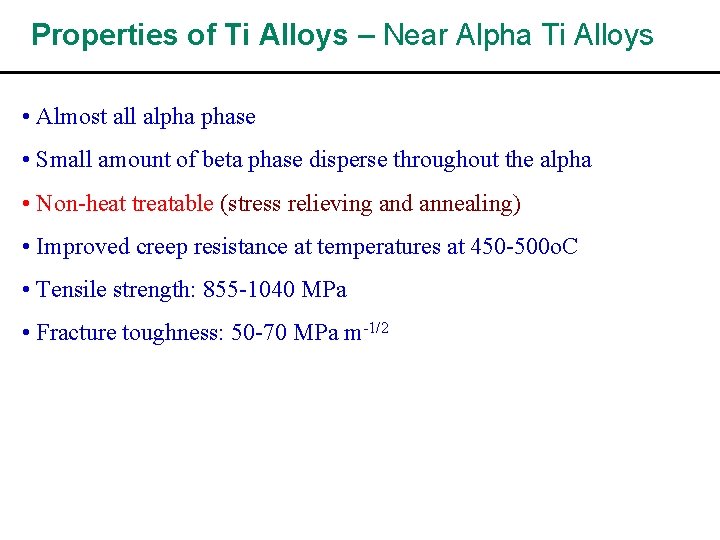 Properties of Ti Alloys – Near Alpha Ti Alloys

• Almost all alpha phase

• Small amount of beta phase disperse throughout the alpha

• Non-heat treatable (stress relieving and annealing)

• Improved creep resistance at temperatures at 450-500oC

• Tensile strength: 855-1040 MPa

• Fracture toughness: 50-70 MPa $m^{-1/2}$